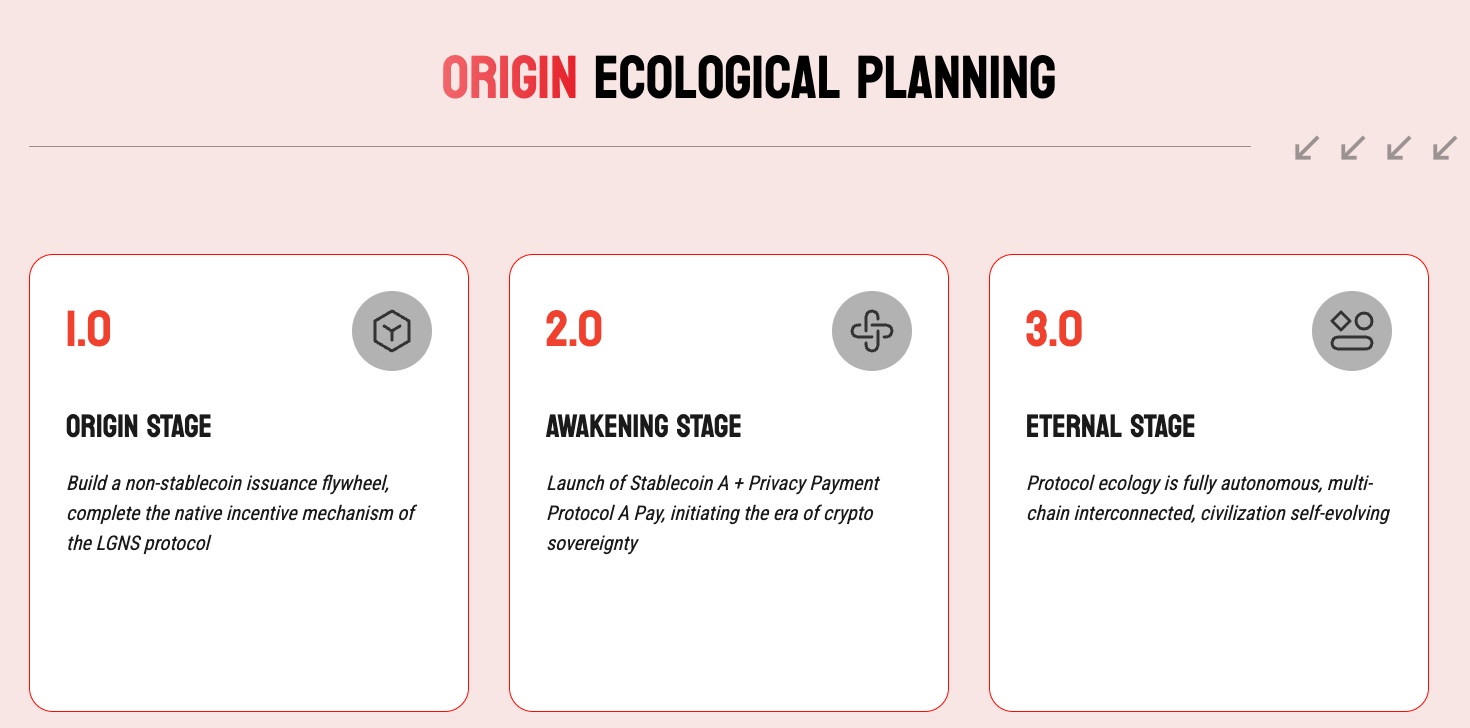 ORIGIN ECOLOGICAL PLANNING

1.0

ORIGIN STAGE

Build a non-stablecoin issuance flywheel, complete the native incentive mechanism of the LGNS protocol

2.0

AWAKENING STAGE

Launch of Stablecoin A + Privacy Payment Protocol A Pay, initiating the era of crypto sovereignty

3.0

ETERNAL STAGE

Protocol ecology is fully autonomous, multi-chain interconnected, civilization self-evolving